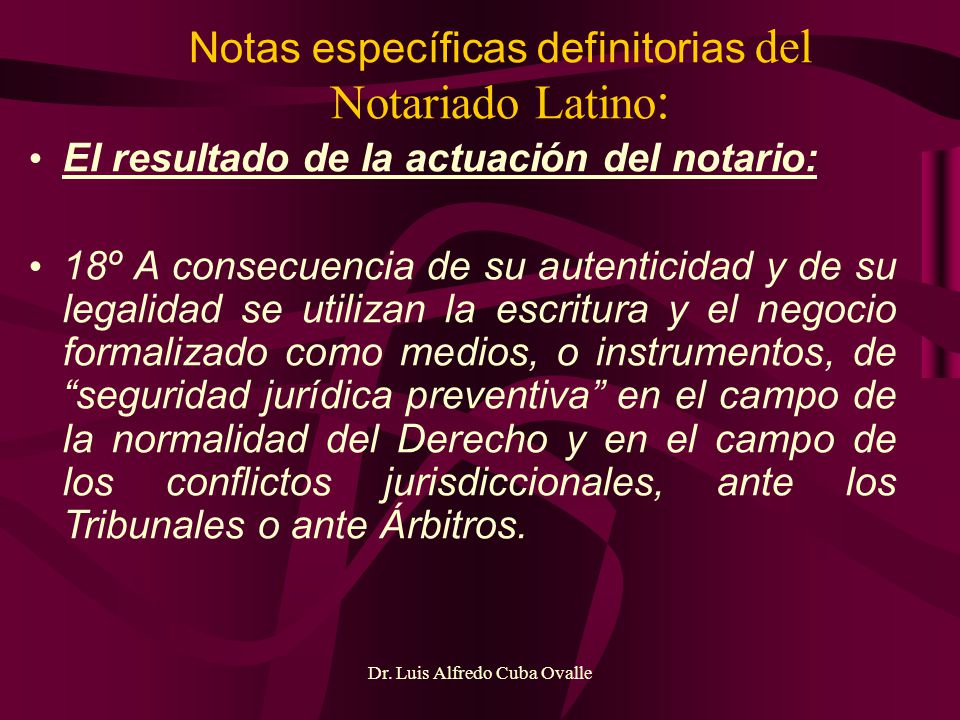 Notas específicas definitorias del Notariado Latino:

• El resultado de la actuación del notario:

• 18º A consecuencia de su autenticidad y de su legalidad se utilizan la escritura y el negocio formalizado como medios, o instrumentos, de “seguridad jurídica preventiva” en el campo de la normalidad del Derecho y en el campo de los conflictos jurisdiccionales, ante los Tribunales o ante Árbitros.

Dr. Luis Alfredo Cuba Ovalle